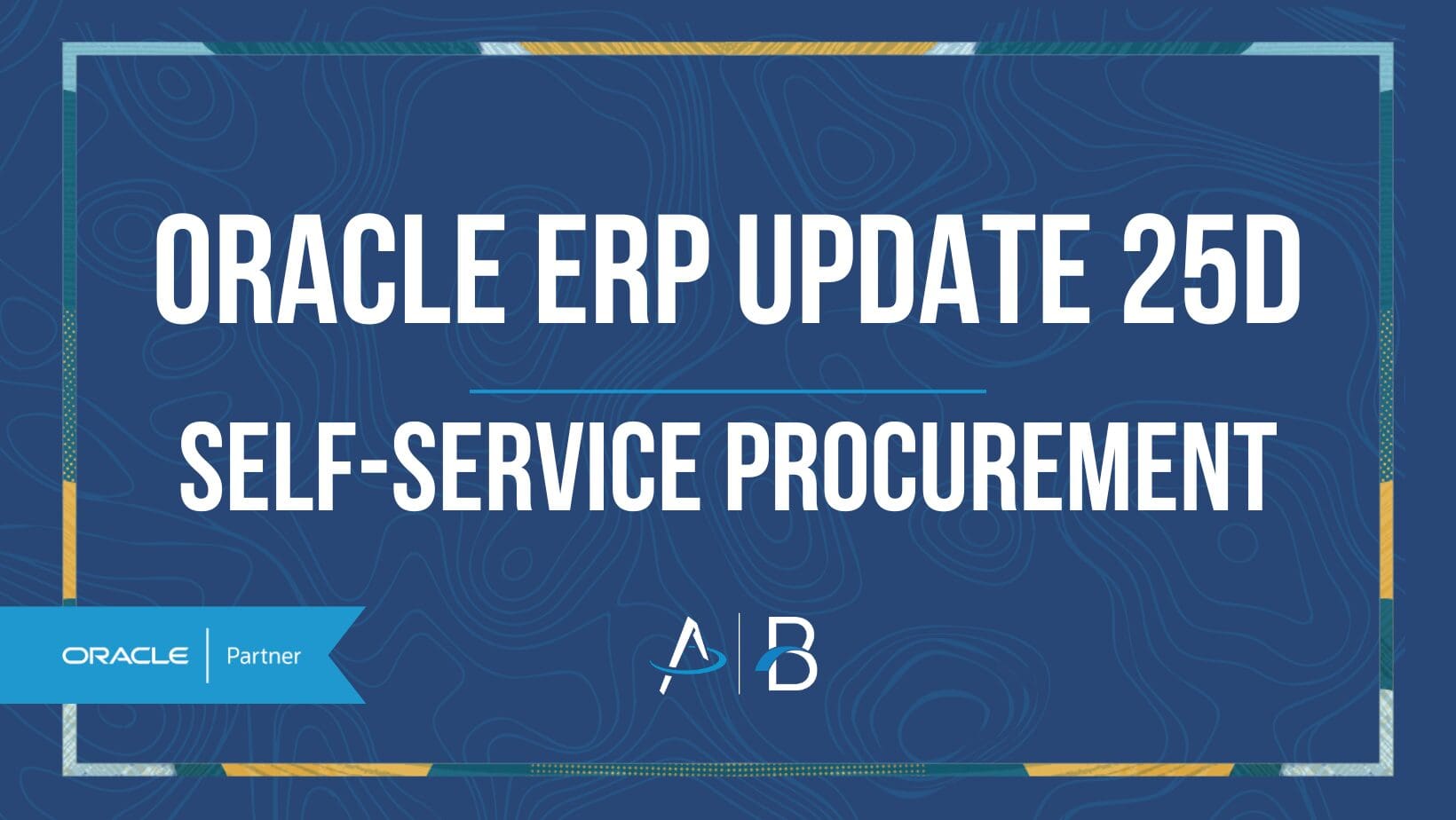 ORACLE ERP UPDATE 25D

SELF-SERVICE PROCUREMENT

ORACLE | Partner

A | B